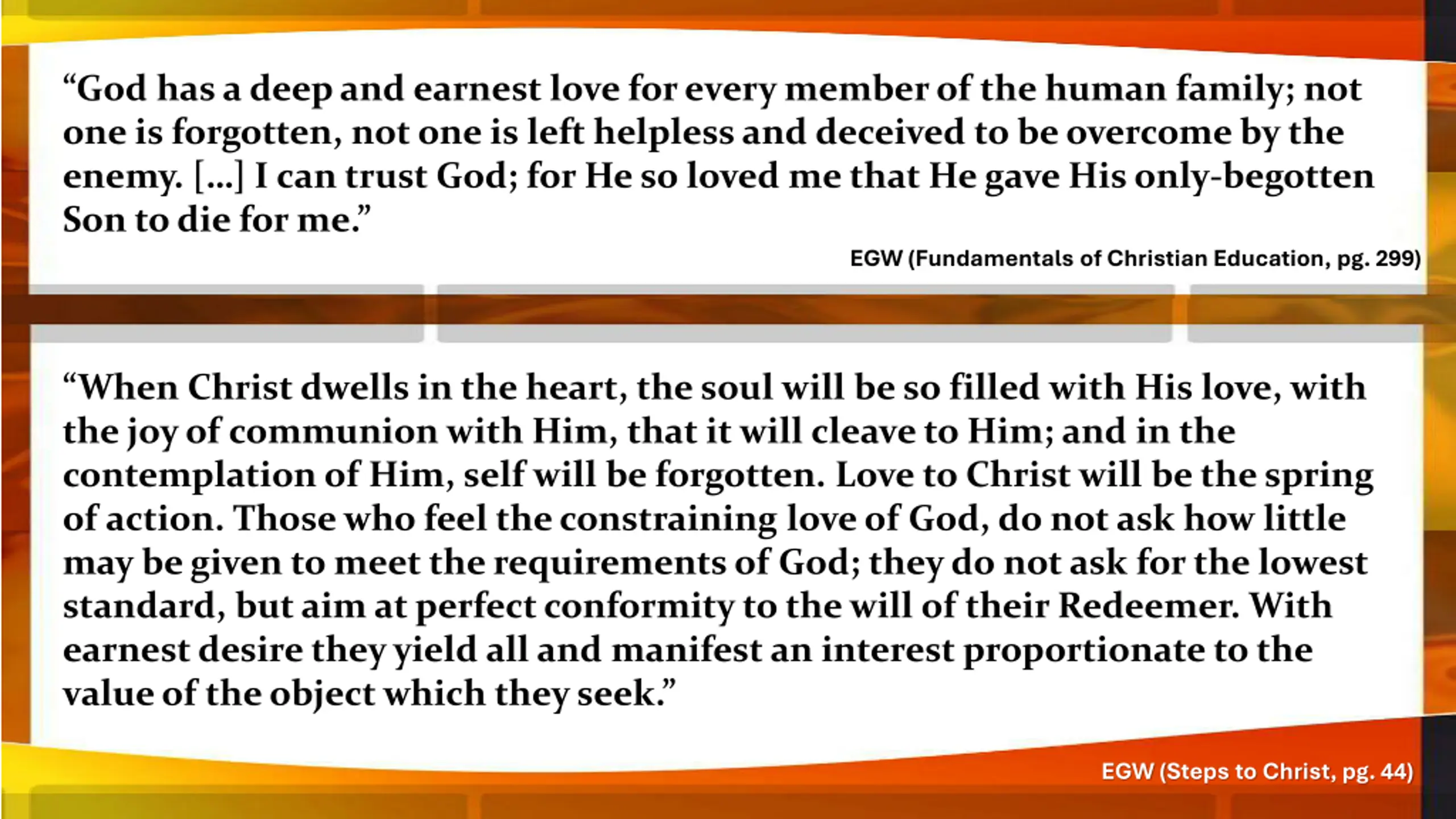 “God has a deep and earnest love for every member of the human family; not one is forgotten, not one is left helpless and deceived to be overcome by the enemy. [...] I can trust God; for He so loved me that He gave His only-begotten Son to die for me.”

EGW (Fundamentals of Christian Education, pg. 299)

“When Christ dwells in the heart, the soul will be so filled with His love, with the joy of communion with Him, that it will cleave to Him; and in the contemplation of Him, self will be forgotten. Love to Christ will be the spring of action. Those who feel the constraining love of God, do not ask how little may be given to meet the requirements of God; they do not ask for the lowest standard, but aim at perfect conformity to the will of their Redeemer. With earnest desire they yield all and manifest an interest proportionate to the value of the object which they seek.”

EGW (Steps to Christ, pg. 44)